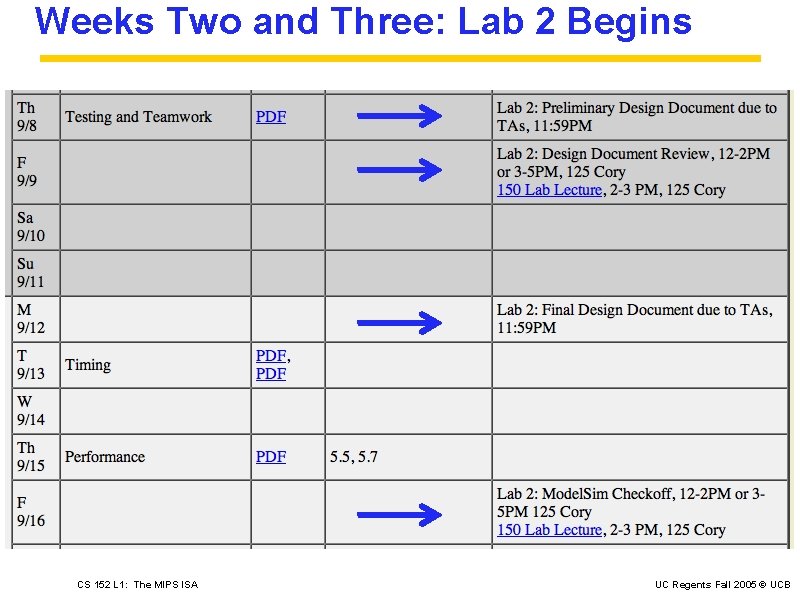 Weeks Two and Three: Lab 2 Begins

| | | | | |
|---|---|---|---|---|
| Th 9/8 | Testing and Teamwork | PDF | | Lab 2: Preliminary Design Document due to TAs, 11:59PM |
| F 9/9 | | | | Lab 2: Design Document Review, 12-2PM or 3-5PM, 125 Cory 150 Lab Lecture, 2-3 PM, 125 Cory |
| Sa 9/10 | | | | |
| Su 9/11 | | | | |
| M 9/12 | | | | Lab 2: Final Design Document due to TAs, 11:59PM |
| T 9/13 | Timing | PDF, PDF | | |
| W 9/14 | | | | |
| Th 9/15 | Performance | PDF | 5.5, 5.7 | |
| F 9/16 | | | | Lab 2: ModelSim Checkoff, 12-2PM or 3-5PM 125 Cory 150 Lab Lecture, 2-3 PM, 125 Cory |

CS 152 L1: The MIPS ISA

UC Regents Fall 2005 © UCB